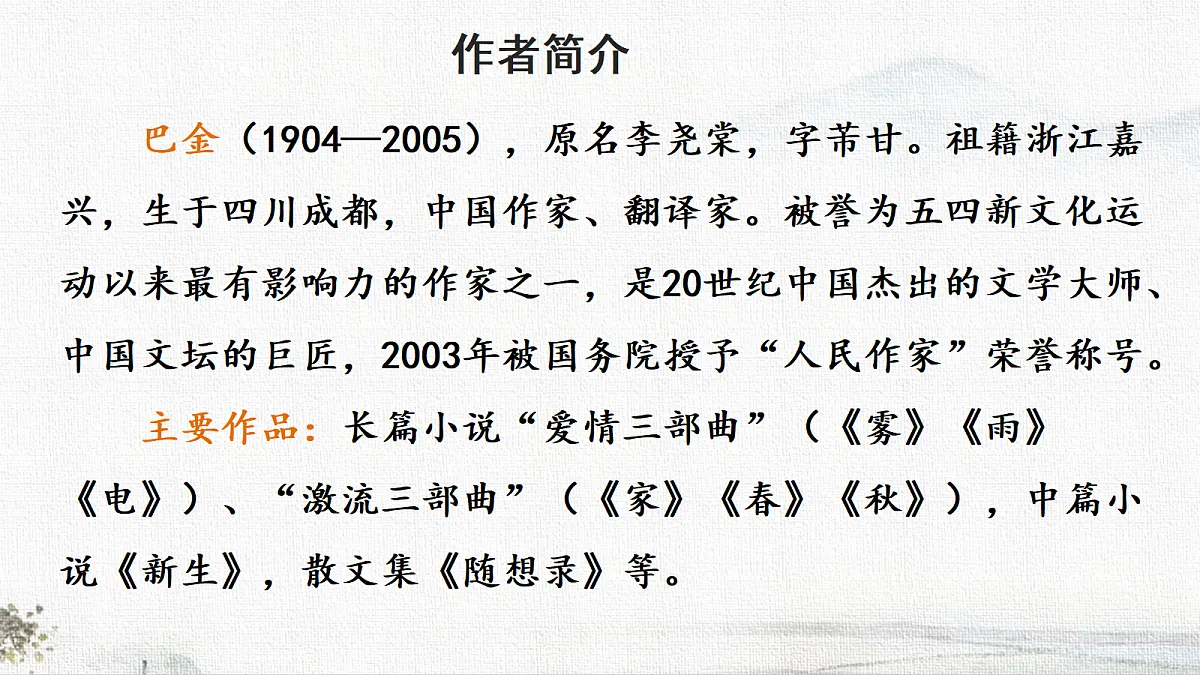 作者简介

巴金（1904—2005），原名李尧棠，字芾甘。祖籍浙江嘉兴，生于四川成都，中国作家、翻译家。被誉为五四新文化运动以来最有影响力的作家之一，是20世纪中国杰出的文学大师、中国文坛的巨匠，2003年被国务院授予“人民作家”荣誉称号。

主要作品：长篇小说“爱情三部曲”（《雾》《雨》《电》）、“激流三部曲”（《家》《春》《秋》），中篇小说《新生》，散文集《随想录》等。